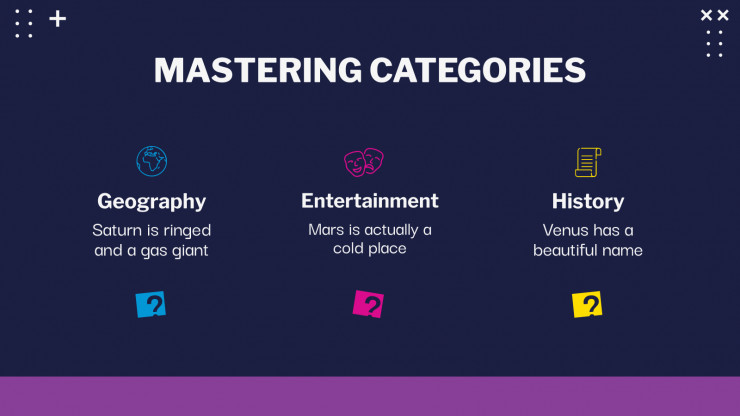 MASTERING CATEGORIES

Geography
Saturn is ringed and a gas giant

?

Entertainment
Mars is actually a cold place

?

History
Venus has a beautiful name

?